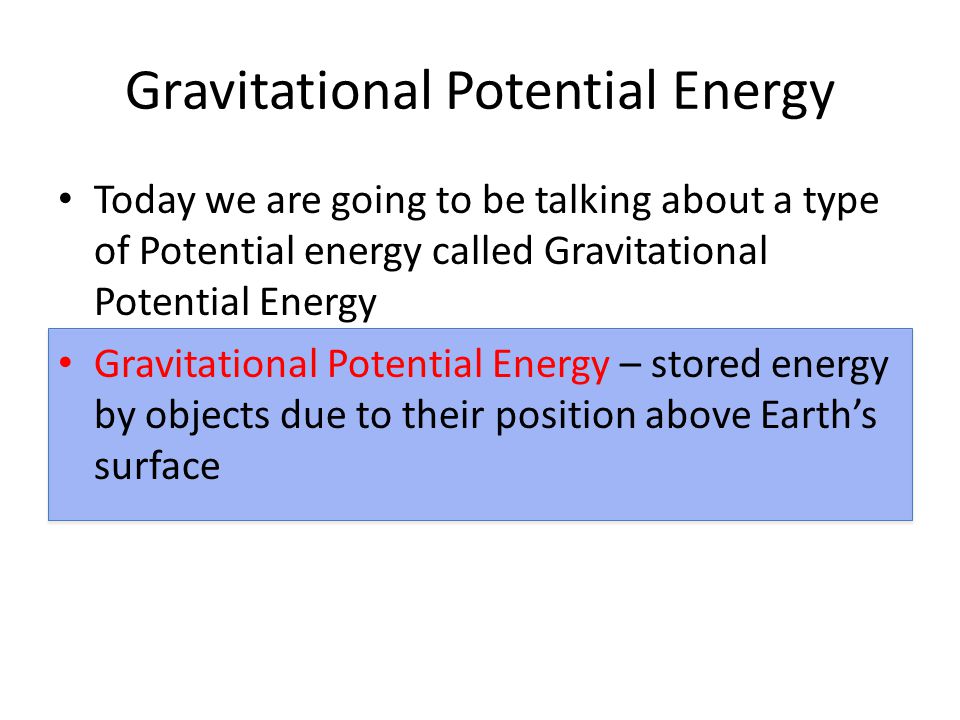 Gravitational Potential Energy

• Today we are going to be talking about a type of Potential energy called Gravitational Potential Energy

• Gravitational Potential Energy – stored energy by objects due to their position above Earth's surface